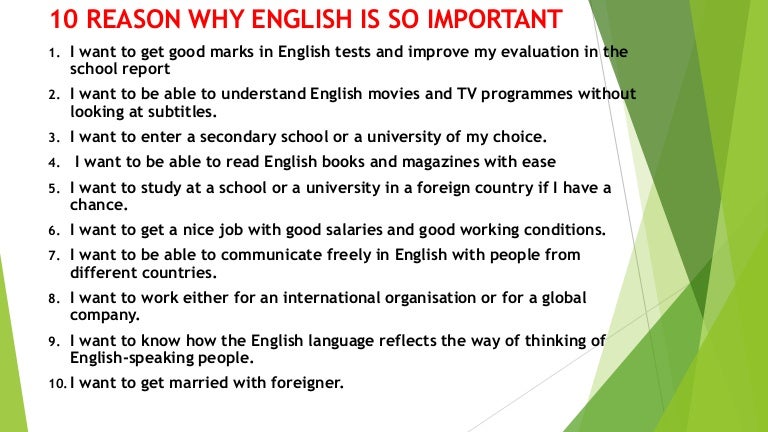 10 REASON WHY ENGLISH IS SO IMPORTANT

1. I want to get good marks in English tests and improve my evaluation in the school report
2. I want to be able to understand English movies and TV programmes without looking at subtitles.
3. I want to enter a secondary school or a university of my choice.
4. I want to be able to read English books and magazines with ease
5. I want to study at a school or a university in a foreign country if I have a chance.
6. I want to get a nice job with good salaries and good working conditions.
7. I want to be able to communicate freely in English with people from different countries.
8. I want to work either for an international organisation or for a global company.
9. I want to know how the English language reflects the way of thinking of English-speaking people.
10. I want to get married with foreigner.